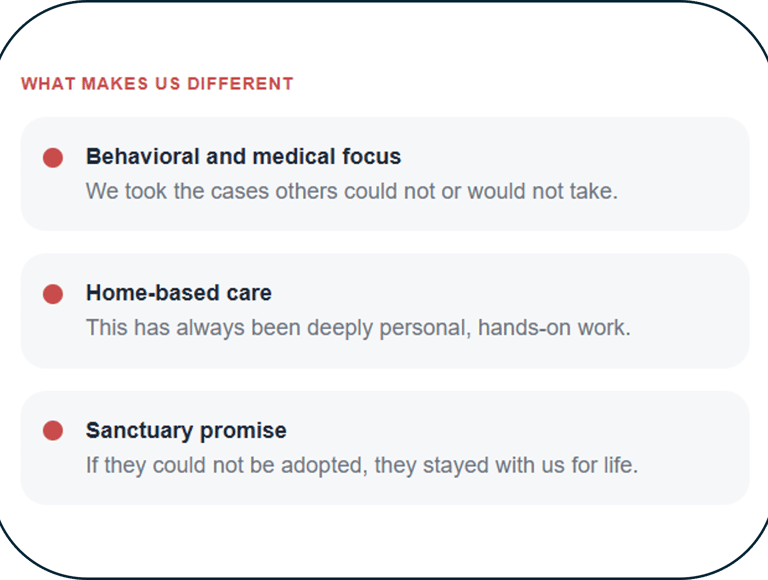 WHAT MAKES US DIFFERENT

Behavioral and medical focus
We took the cases others could not or would not take.

Home-based care
This has always been deeply personal, hands-on work.

Sanctuary promise
If they could not be adopted, they stayed with us for life.